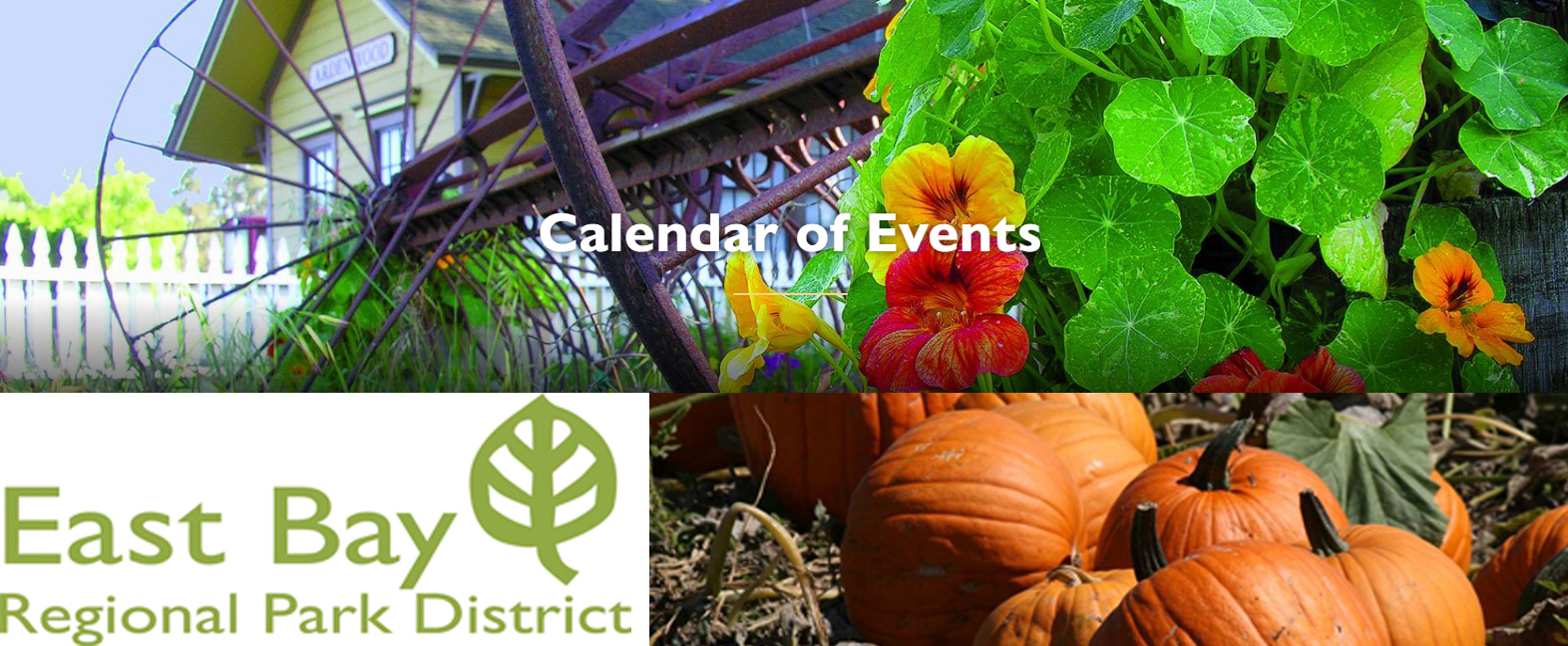 ARDENWOOD

Calendar of Events

East Bay
Regional Park District